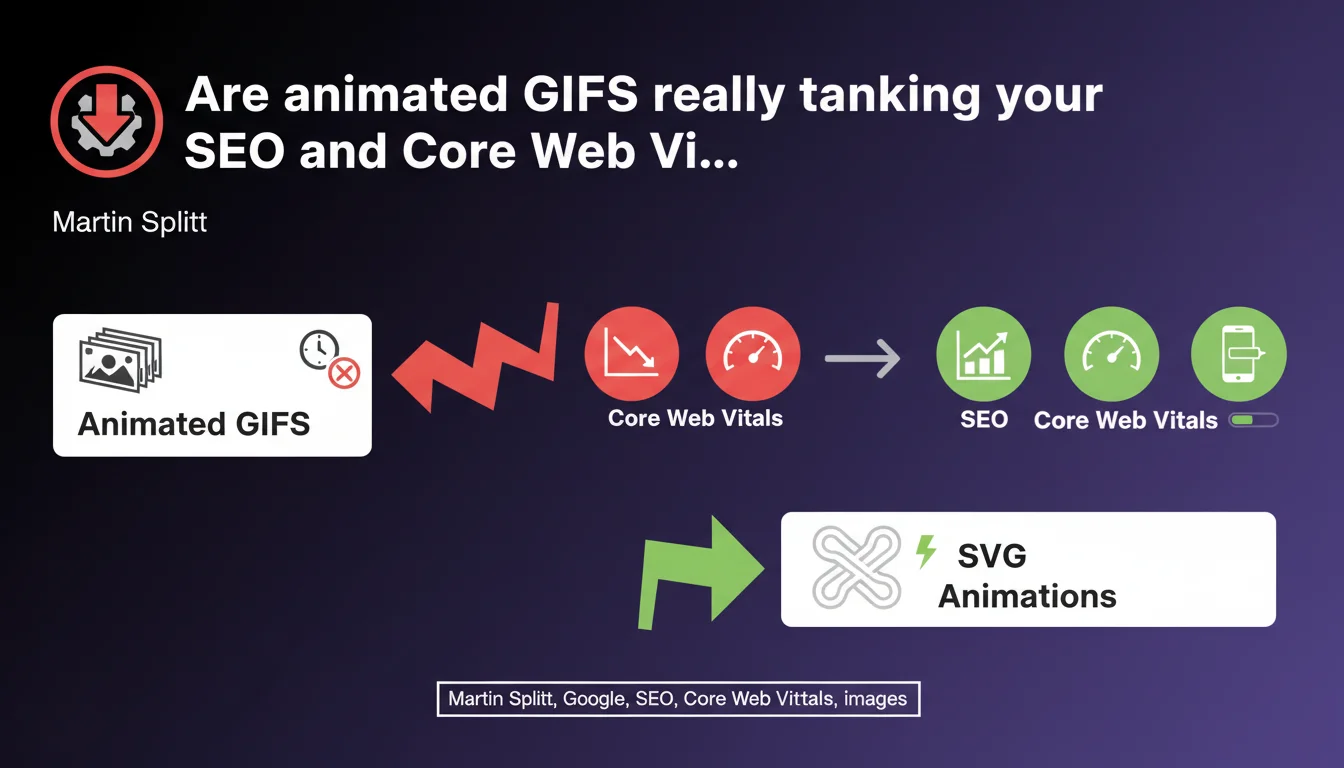 Are animated GIFS really tanking your SEO and Core Web Vi...

Martin Splitt

Animated GIFS

Core Web Vitals

SEO

Core Web Vitals

SVG Animations

Martin Splitt, Google, SEO, Core Web Vittals, images